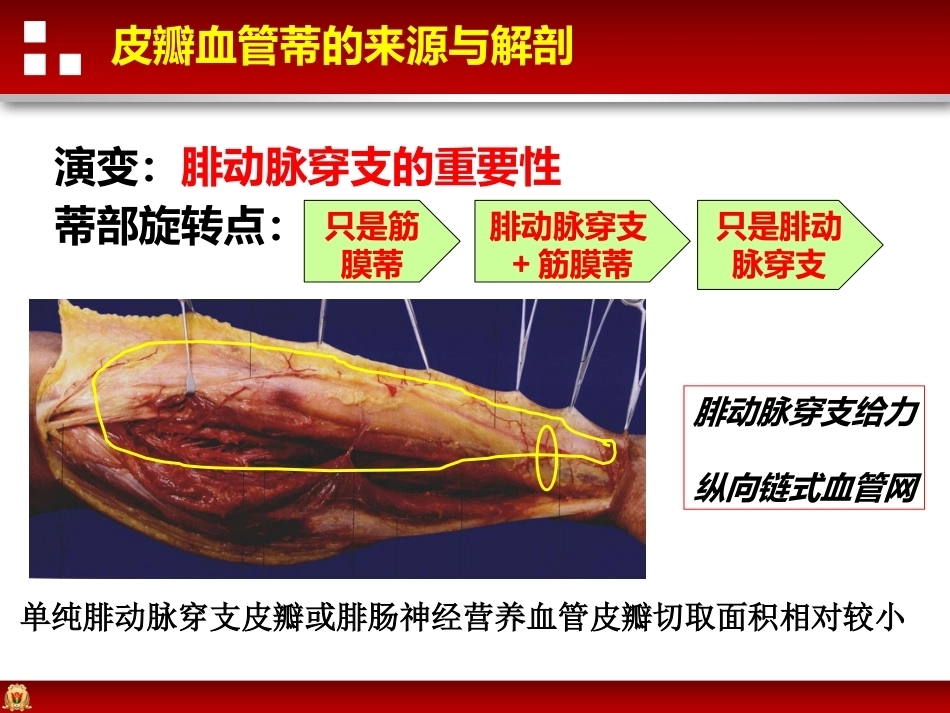 皮瓣血管蒂的来源与解剖

演变：腓动脉穿支的重要性

蒂部旋转点：

只是筋膜蒂

腓动脉穿支 + 筋膜蒂

只是腓动脉穿支

腓动脉穿支给力

纵向链式血管网

单纯腓动脉穿支皮瓣或腓肠神经营养血管皮瓣切取面积相对较小